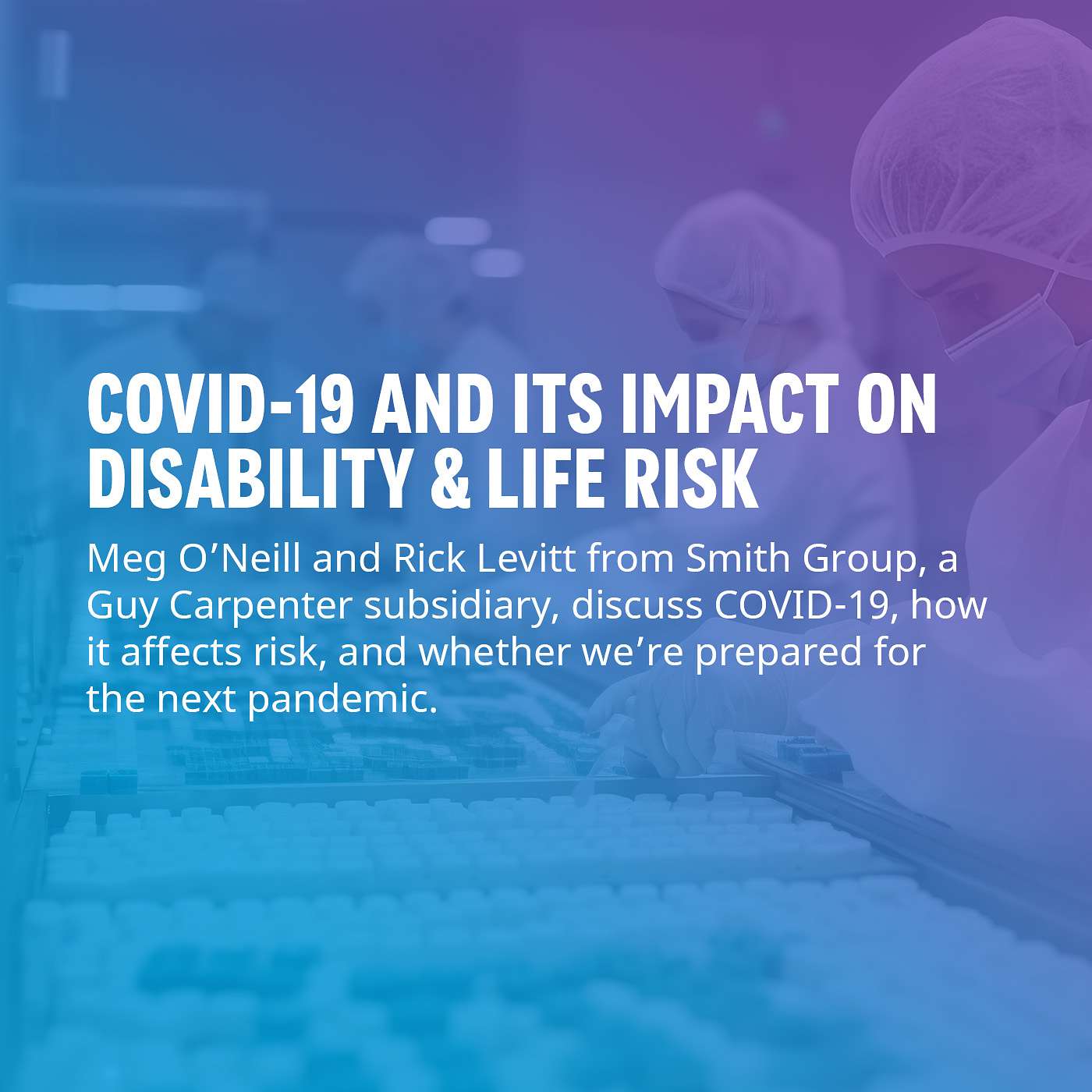 COVID-19 AND ITS IMPACT ON DISABILITY & LIFE RISK

Meg O’Neill and Rick Levitt from Smith Group, a Guy Carpenter subsidiary, discuss COVID-19, how it affects risk, and whether we’re prepared for the next pandemic.